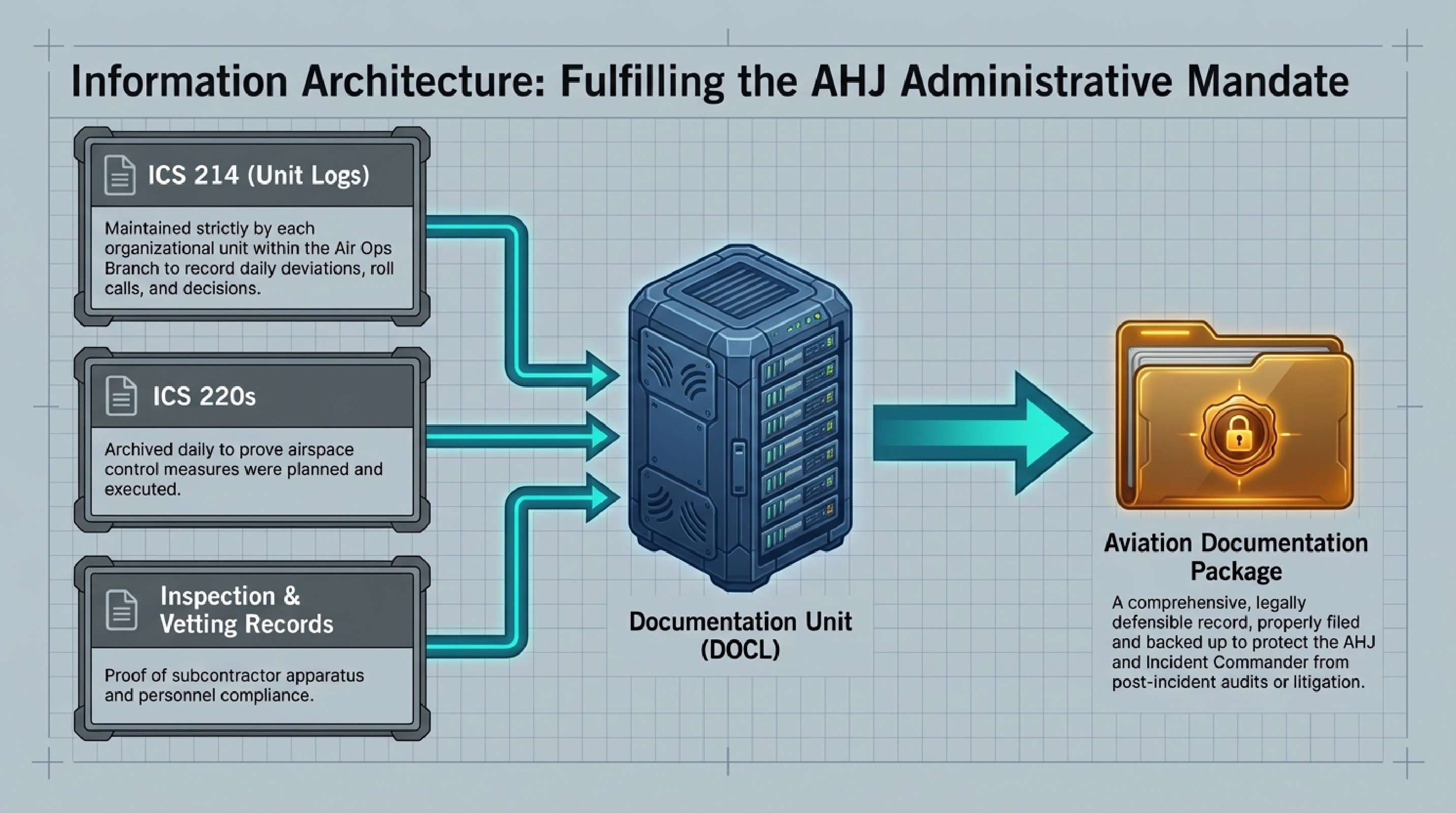 Information Architecture: Fulfilling the AHJ Administrative Mandate

ICS 214 (Unit Logs)

Maintained strictly by each organizational unit within the Air Ops Branch to record daily deviations, roll calls, and decisions.

ICS 220s

Archived daily to prove airspace control measures were planned and executed.

Inspection & Vetting Records

Proof of subcontractor apparatus and personnel compliance.

Documentation Unit (DOCL)

Aviation Documentation Package

A comprehensive, legally defensible record, properly filed and backed up to protect the AHJ and Incident Commander from post-incident audits or litigation.